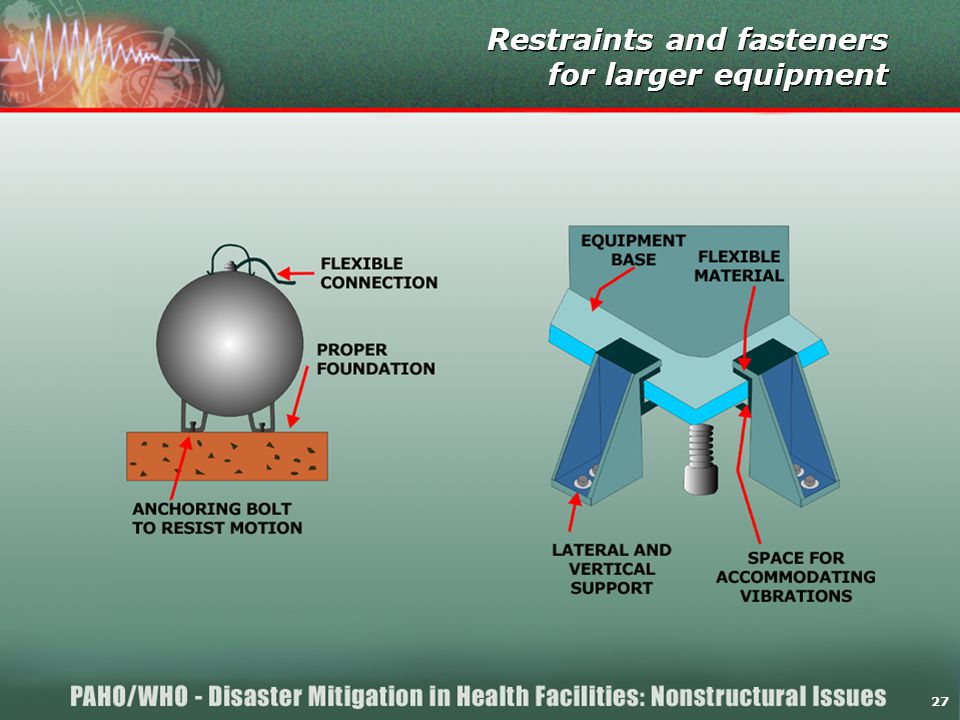 Restraints and fasteners for larger equipment

FLEXIBLE CONNECTION

PROPER FOUNDATION

ANCHORING BOLT TO RESIST MOTION

EQUIPMENT BASE

FLEXIBLE MATERIAL

LATERAL AND VERTICAL SUPPORT

SPACE FOR ACCOMMODATING VIBRATIONS

PAHO/WHO - Disaster Mitigation in Health Facilities: Nonstructural Issues

27